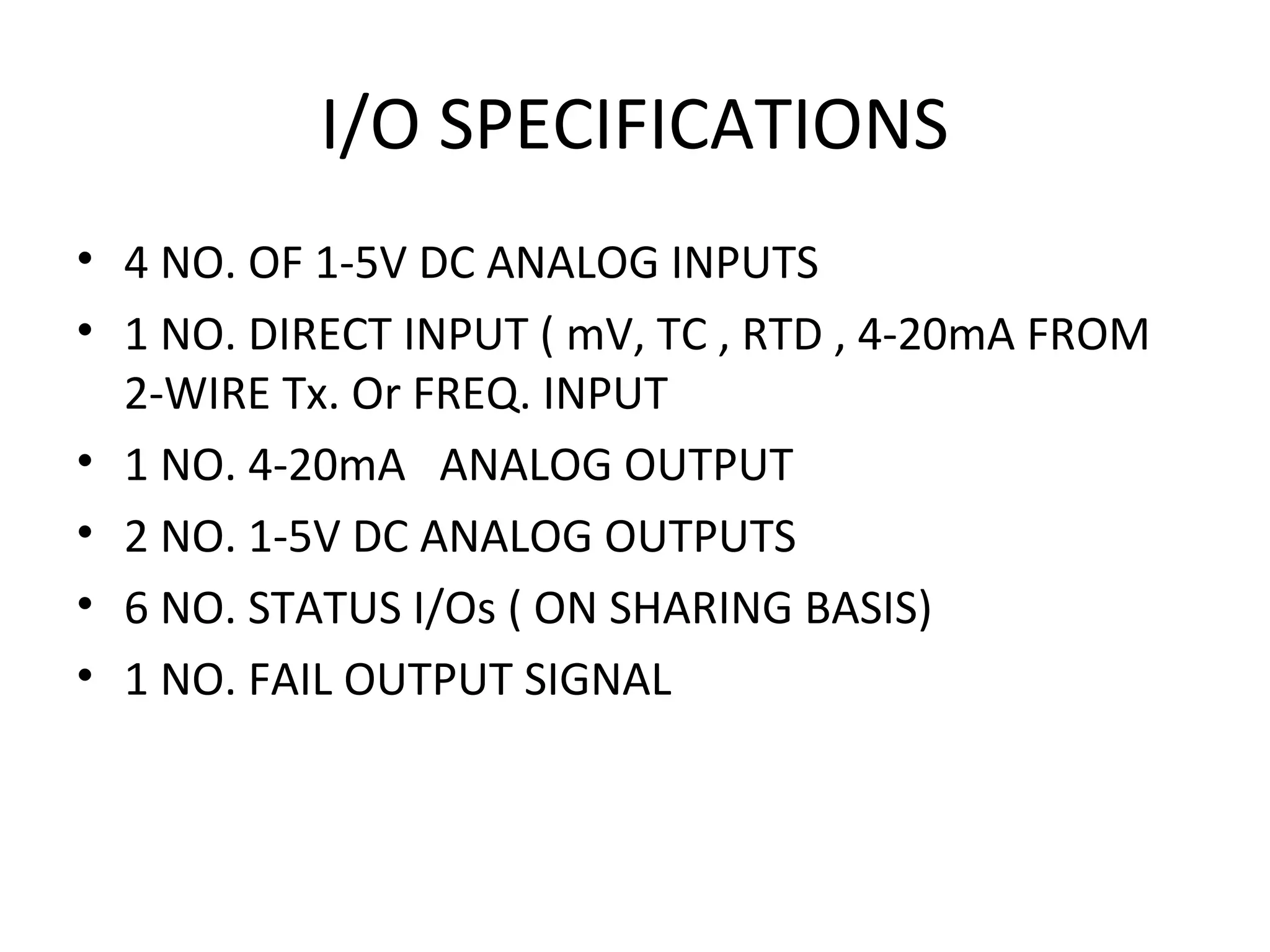 I/O SPECIFICATIONS

• 4 NO. OF 1-5V DC ANALOG INPUTS
• 1 NO. DIRECT INPUT ( mV, TC , RTD , 4-20mA FROM 2-WIRE Tx. Or FREQ. INPUT
• 1 NO. 4-20mA ANALOG OUTPUT
• 2 NO. 1-5V DC ANALOG OUTPUTS
• 6 NO. STATUS I/Os ( ON SHARING BASIS)
• 1 NO. FAIL OUTPUT SIGNAL